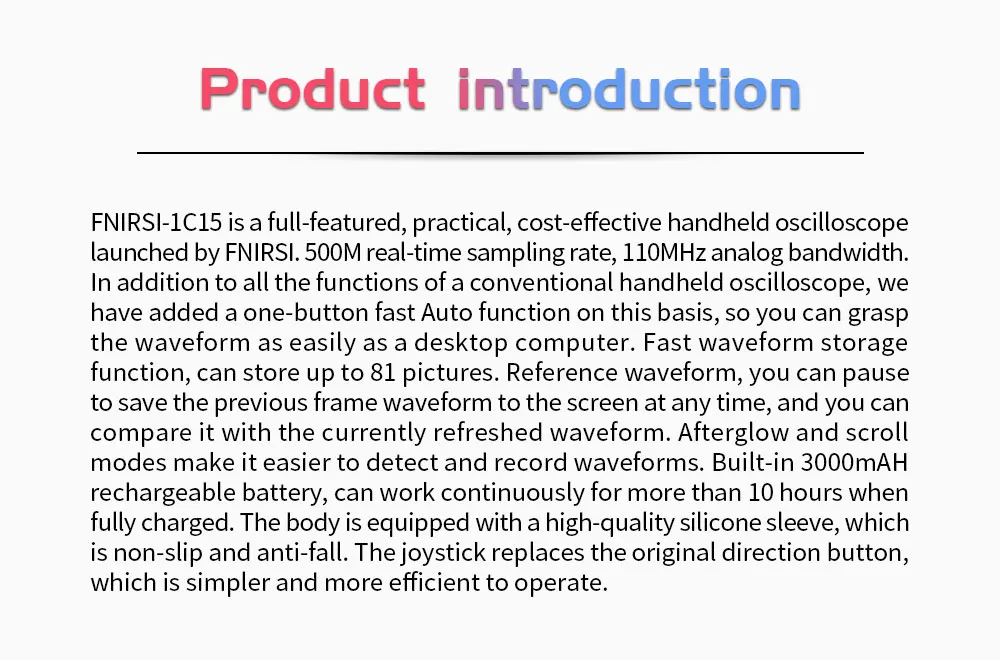 Product introduction

FNIRSI-1C15 is a full-featured, practical, cost-effective handheld oscilloscope launched by FNIRSI. 500M real-time sampling rate, 110MHz analog bandwidth. In addition to all the functions of a conventional handheld oscilloscope, we have added a one-button fast Auto function on this basis, so you can grasp the waveform as easily as a desktop computer. Fast waveform storage function, can store up to 81 pictures. Reference waveform, you can pause to save the previous frame waveform to the screen at any time, and you can compare it with the currently refreshed waveform. Afterglow and scroll modes make it easier to detect and record waveforms. Built-in 3000mAH rechargeable battery, can work continuously for more than 10 hours when fully charged. The body is equipped with a high-quality silicone sleeve, which is non-slip and anti-fall. The joystick replaces the original direction button, which is simpler and more efficient to operate.